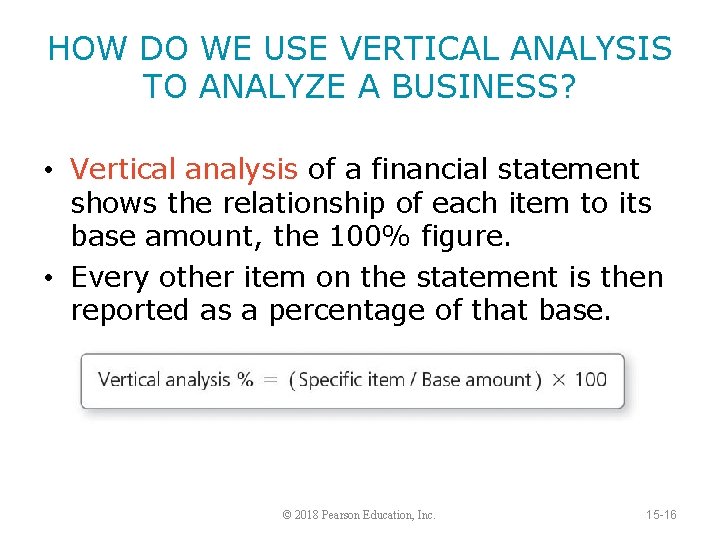 HOW DO WE USE VERTICAL ANALYSIS TO ANALYZE A BUSINESS?

• Vertical analysis of a financial statement shows the relationship of each item to its base amount, the 100% figure.

• Every other item on the statement is then reported as a percentage of that base.

Vertical analysis % = ( Specific item / Base amount ) × 100

© 2018 Pearson Education, Inc.

15-16